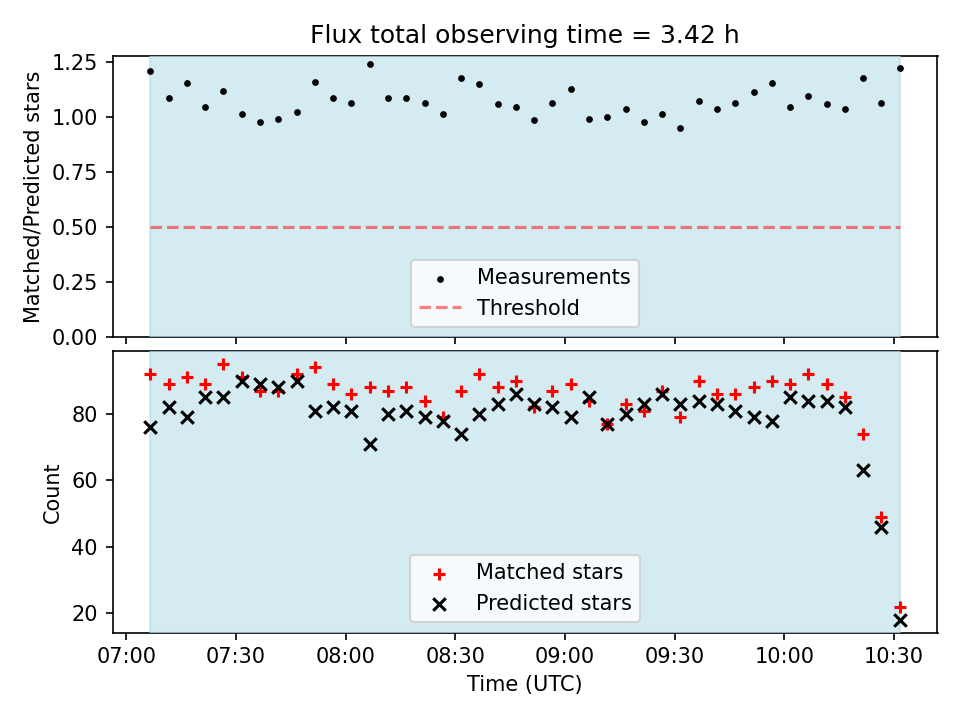 Flux total observing time = 3.42 h

Matched/Predicted stars

1.25
1.00
0.75
0.50
0.25
0.00

Measurements
Threshold

Count

80
60
40
20

Matched stars
Predicted stars

07:00 07:30 08:00 08:30 09:00 09:30 10:00 10:30

Time (UTC)